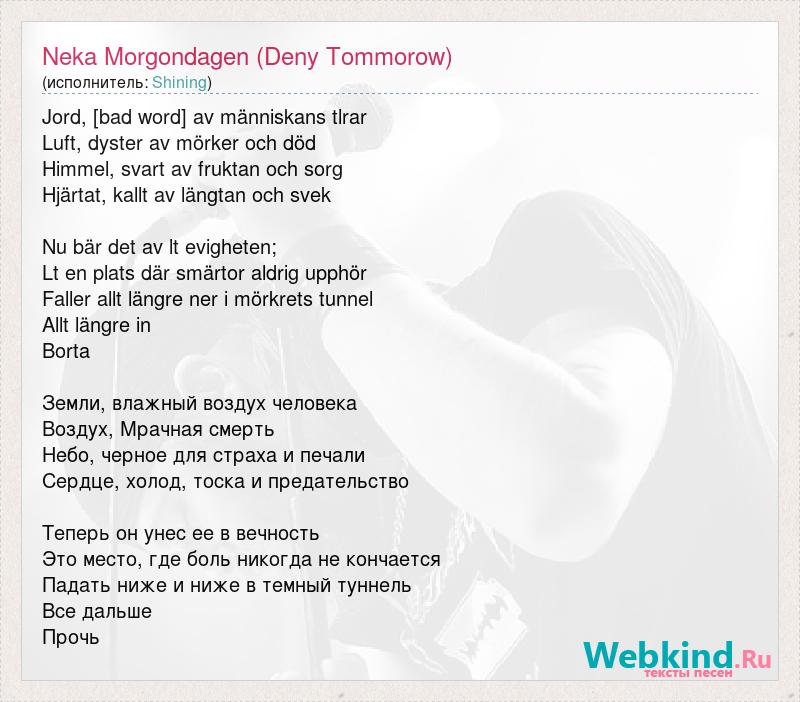 Neka Morgondagen (Deny Tommorow)
(исполнитель: Shining)

Jord, [bad word] av människans tlrar
Luft, dyster av mörker och död
Himmel, svart av fruktan och sorg
Hjärtat, kallt av längtan och svek

Nu bär det av lt evigheten;
Lt en plats där smärtor aldrig upphör
Faller allt längre ner i mörkrets tunnel
Allt längre in
Borta

Земли, влажный воздух человека
Воздух, Мрачная смерть
Небо, черное для страха и печали
Сердце, холод, тоска и предательство

Теперь он унес ее в вечность
Это место, где боль никогда не кончается
Падать ниже и ниже в темный туннель
Все дальше
Прочь

Webkind.Ru
тексты песен